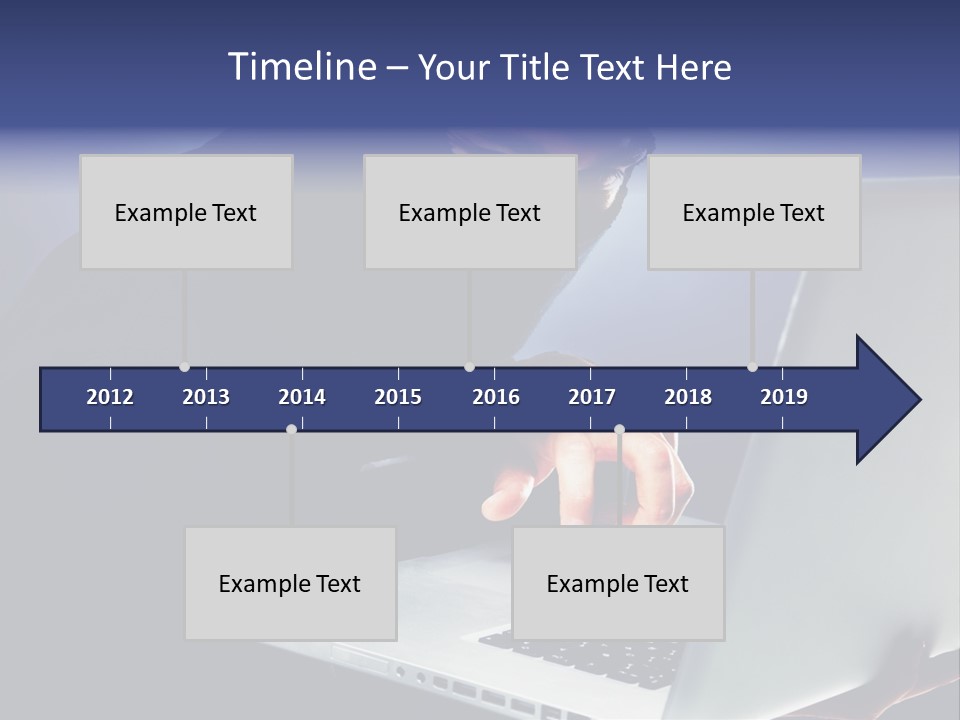 Timeline – Your Title Text Here

Example Text

Example Text

Example Text

2012
2013
2014
2015
2016
2017
2018
2019

Example Text

Example Text